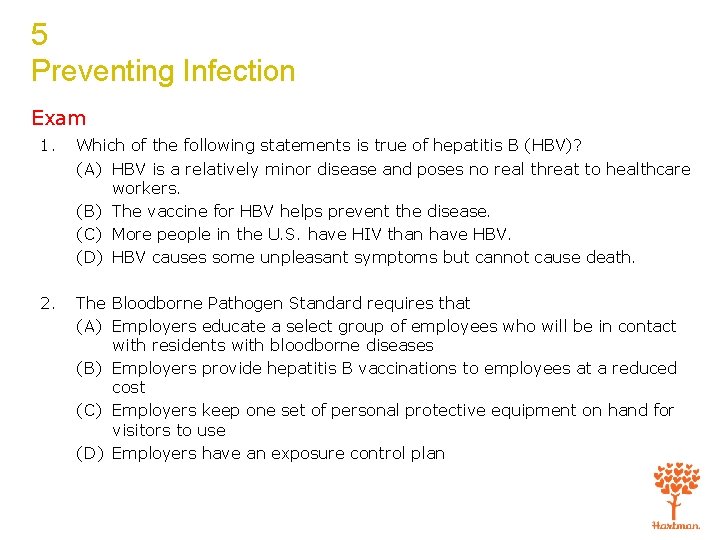 5
Preventing Infection

Exam

1. Which of the following statements is true of hepatitis B (HBV)?
(A) HBV is a relatively minor disease and poses no real threat to healthcare workers.
(B) The vaccine for HBV helps prevent the disease.
(C) More people in the U.S. have HIV than have HBV.
(D) HBV causes some unpleasant symptoms but cannot cause death.

2. The Bloodborne Pathogen Standard requires that
(A) Employers educate a select group of employees who will be in contact with residents with bloodborne diseases
(B) Employers provide hepatitis B vaccinations to employees at a reduced cost
(C) Employers keep one set of personal protective equipment on hand for visitors to use
(D) Employers have an exposure control plan

Hartman